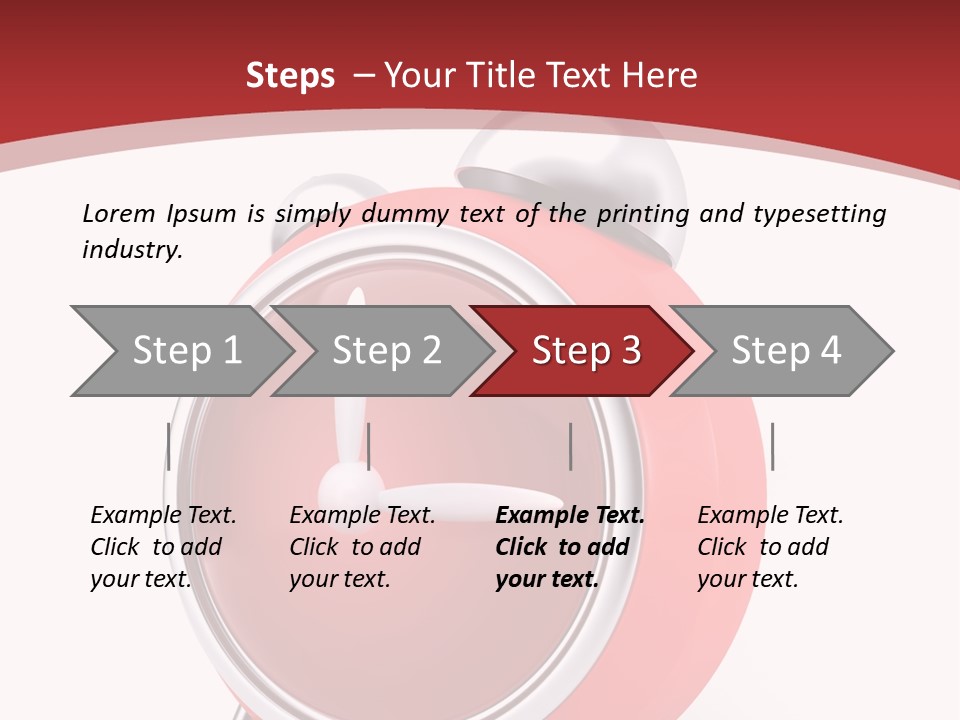 Steps – Your Title Text Here

Lorem Ipsum is simply dummy text of the printing and typesetting industry.

Step 1

Step 2

Step 3

Step 4

Example Text. Click to add your text.

Example Text. Click to add your text.

Example Text. Click to add your text.

Example Text. Click to add your text.